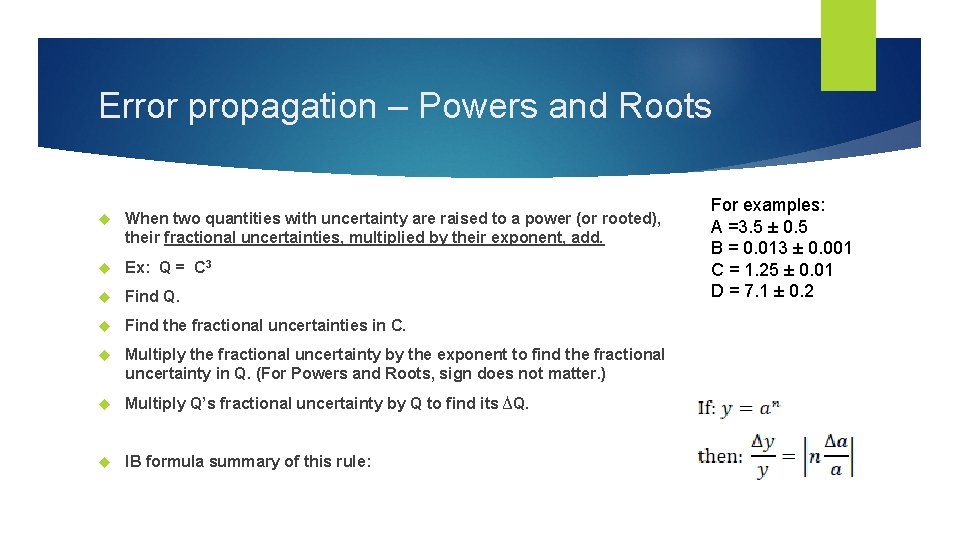 Error propagation – Powers and Roots

When two quantities with uncertainty are raised to a power (or rooted), their fractional uncertainties, multiplied by their exponent, add.

Ex: Q = $C^3$

Find Q.

Find the fractional uncertainties in C.

Multiply the fractional uncertainty by the exponent to find the fractional uncertainty in Q. (For Powers and Roots, sign does not matter.)

Multiply Q's fractional uncertainty by Q to find its $\Delta$Q.

IB formula summary of this rule:

For examples:
A =3.5 ± 0.5
B = 0.013 ± 0.001
C = 1.25 ± 0.01
D = 7.1 ± 0.2

If: $y = a^n$

then: $\frac{\Delta y}{y} = \left| n \frac{\Delta a}{a} \right|$